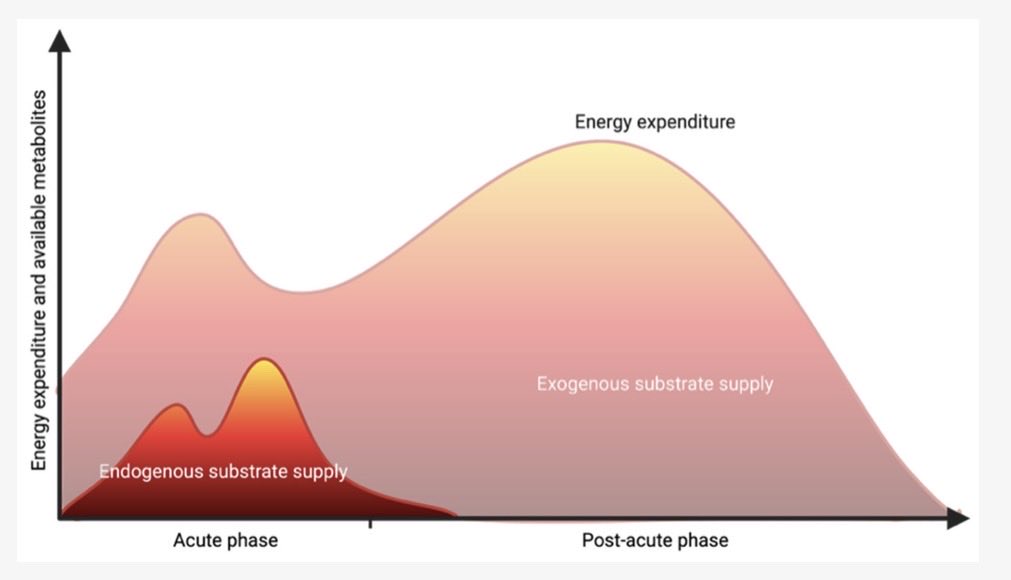 Energy expenditure and available metabolites

Energy expenditure

Exogenous substrate supply

Endogenous substrate supply

Acute phase

Post-acute phase